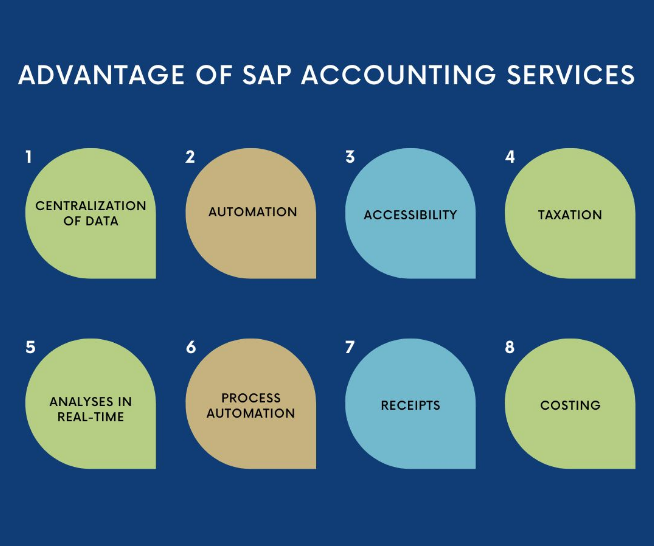 ADVANTAGE OF SAP ACCOUNTING SERVICES

1
CENTRALIZATION OF DATA

2
AUTOMATION

3
ACCESSIBILITY

4
TAXATION

5
ANALYSES IN REAL-TIME

6
PROCESS AUTOMATION

7
RECEIPTS

8
COSTING